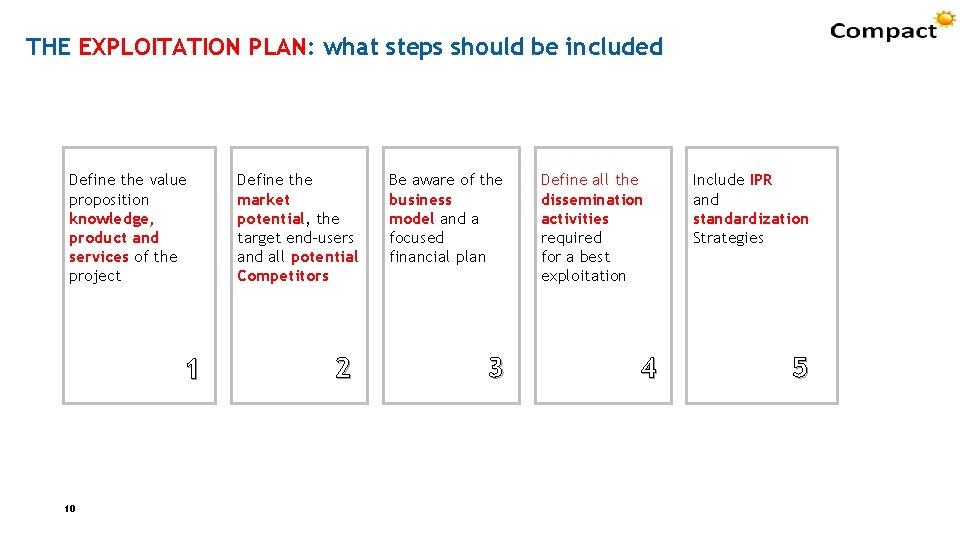 THE EXPLOITATION PLAN: what steps should be included

Compact

Define the value proposition knowledge, product and services of the project

1

Define the market potential, the target end-users and all potential Competitors

2

Be aware of the business model and a focused financial plan

3

Define all the dissemination activities required for a best exploitation

4

Include IPR and standardization Strategies

5

10